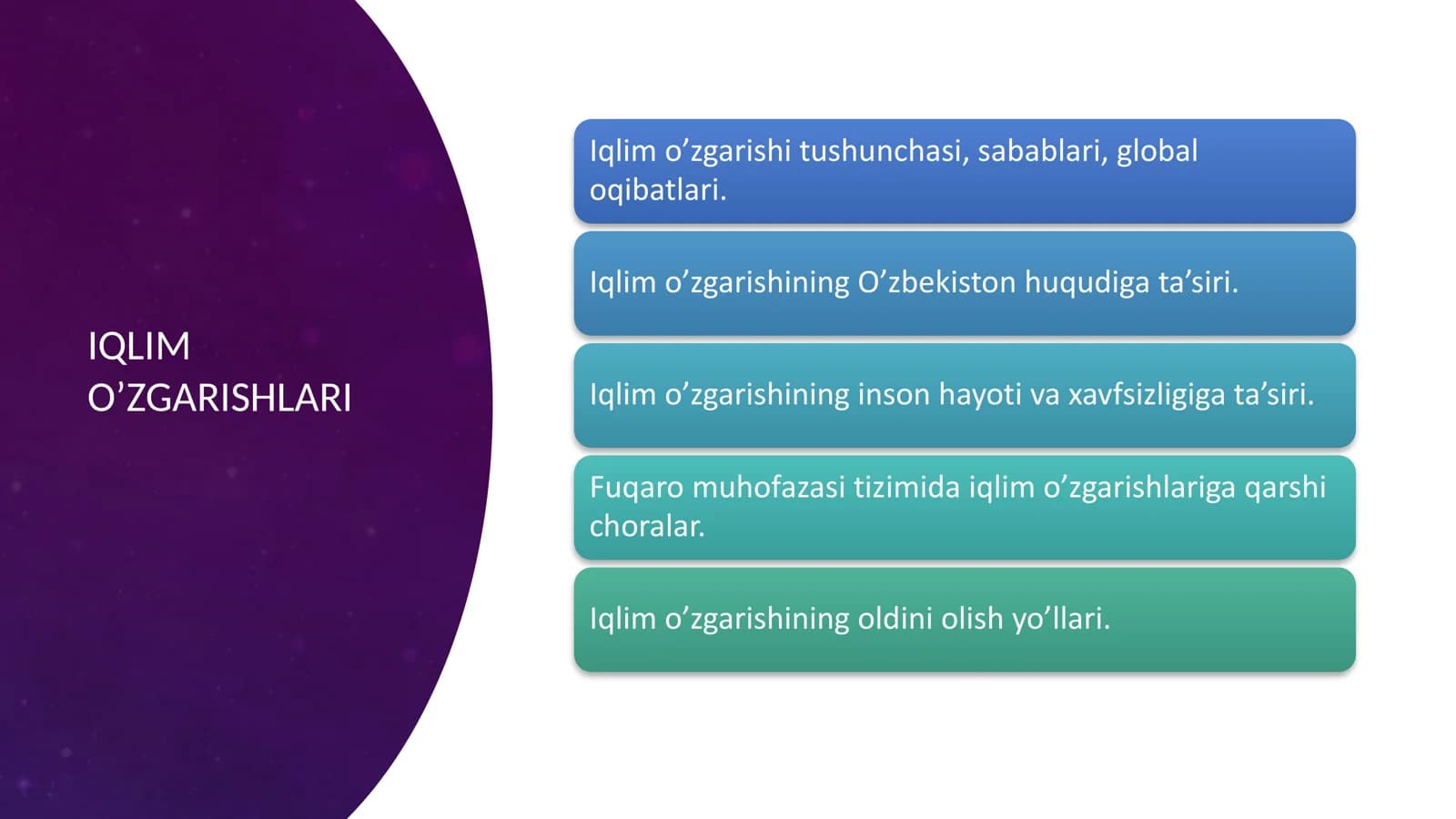 IQLIM O’ZGARISHLARI

Iqlim o’zgarishi tushunchasi, sabablari, global oqibatlari.

Iqlim o’zgarishining O’zbekiston huqudiga ta’siri.

Iqlim o’zgarishining inson hayoti va xavfsizligiga ta’siri.

Fuqaro muhofazasi tizimida iqlim o’zgarishlariga qarshi choralar.

Iqlim o’zgarishining oldini olish yo’llari.